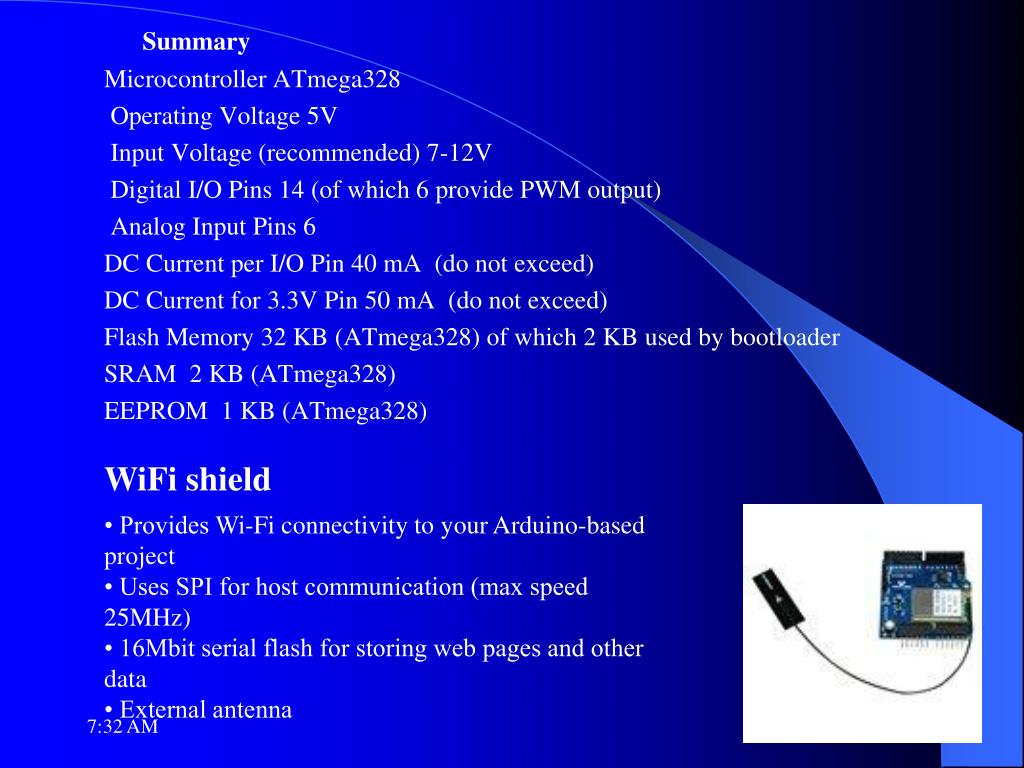 Summary

Microcontroller ATmega328
Operating Voltage 5V
Input Voltage (recommended) 7-12V
Digital I/O Pins 14 (of which 6 provide PWM output)
Analog Input Pins 6
DC Current per I/O Pin 40 mA (do not exceed)
DC Current for 3.3V Pin 50 mA (do not exceed)
Flash Memory 32 KB (ATmega328) of which 2 KB used by bootloader
SRAM 2 KB (ATmega328)
EEPROM 1 KB (ATmega328)

WiFi shield

• Provides Wi-Fi connectivity to your Arduino-based project
• Uses SPI for host communication (max speed 25MHz)
• 16Mbit serial flash for storing web pages and other data
• External antenna

7:32 AM